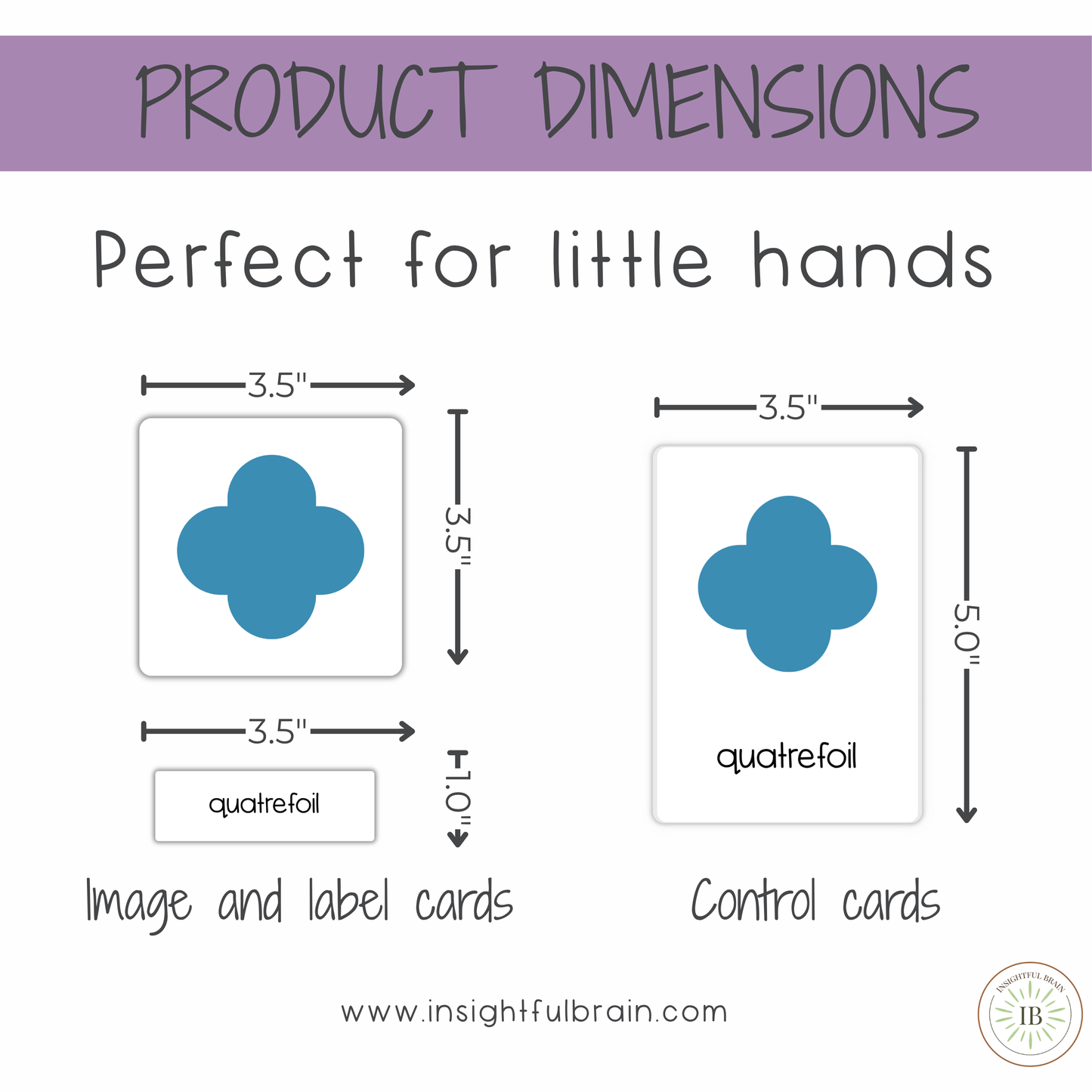 PRODUCT DIMENSIONS

Perfect for little hands

3.5"

3.5"

3.5"

1.0"

quatrefoil

Image and label cards

3.5"

5.0"

quatrefoil

Control cards

www.insightfulbrain.com

INSIGHTFUL BRAIN

IB